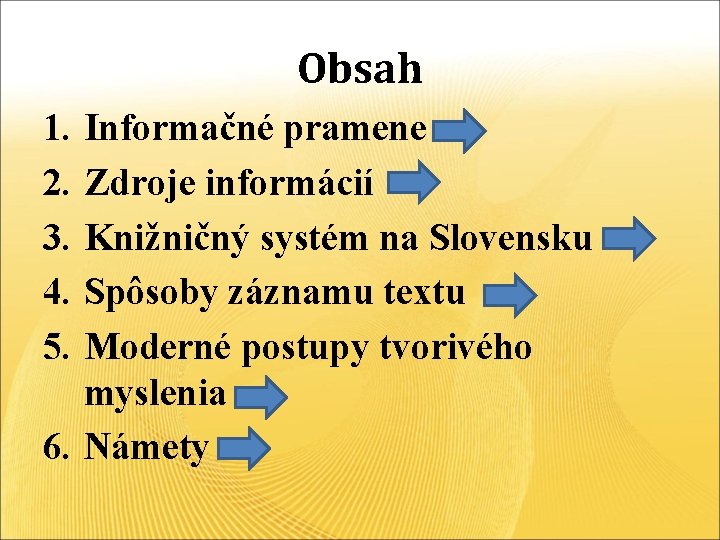 Obsah

1. Informačné pramene
2. Zdroje informácií
3. Knižničný systém na Slovensku
4. Spôsoby záznamu textu
5. Moderné postupy tvorivého myslenia
6. Námety